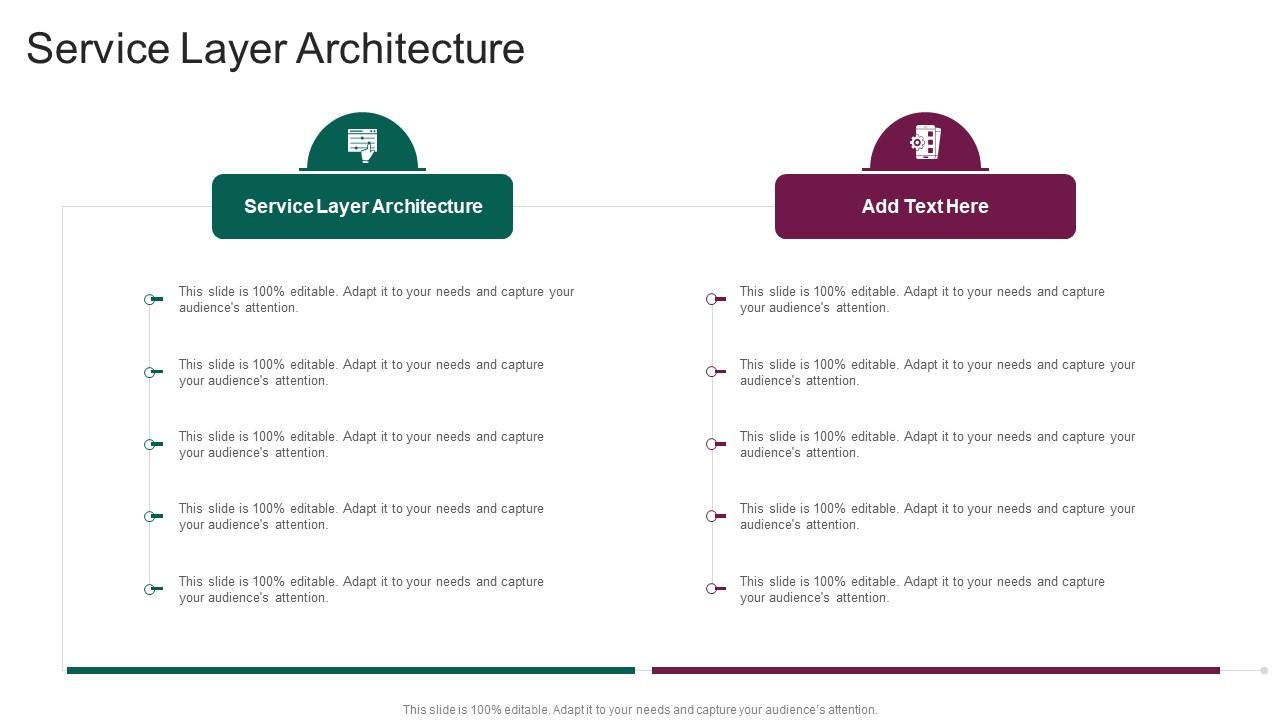 Service Layer Architecture

Service Layer Architecture

This slide is 100% editable. Adapt it to your needs and capture your audience's attention.

This slide is 100% editable. Adapt it to your needs and capture your audience's attention.

This slide is 100% editable. Adapt it to your needs and capture your audience's attention.

This slide is 100% editable. Adapt it to your needs and capture your audience's attention.

This slide is 100% editable. Adapt it to your needs and capture your audience's attention.

Add Text Here

This slide is 100% editable. Adapt it to your needs and capture your audience's attention.

This slide is 100% editable. Adapt it to your needs and capture your audience's attention.

This slide is 100% editable. Adapt it to your needs and capture your audience's attention.

This slide is 100% editable. Adapt it to your needs and capture your audience's attention.

This slide is 100% editable. Adapt it to your needs and capture your audience's attention.

This slide is 100% editable. Adapt it to your needs and capture your audience's attention.